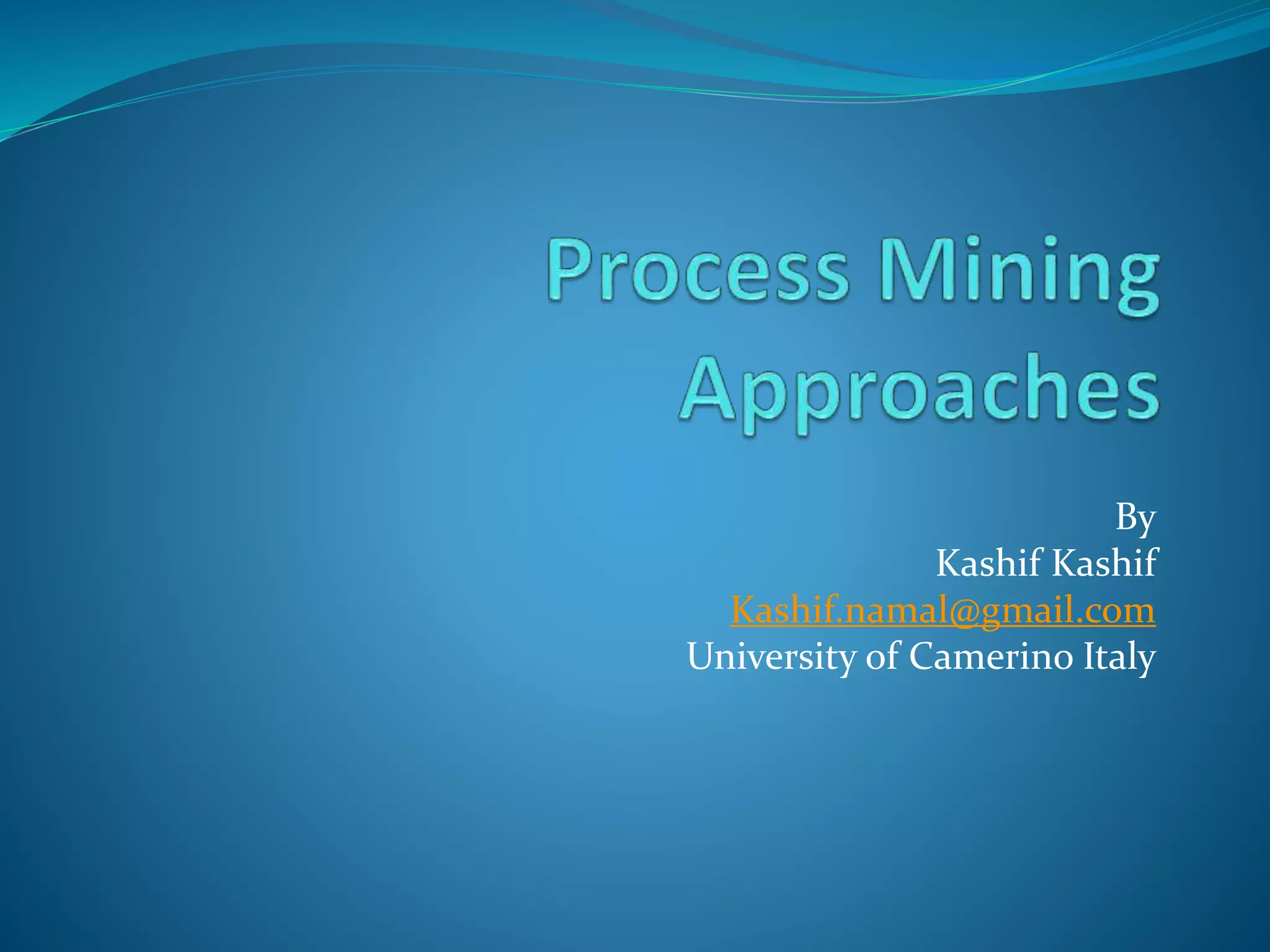 Process Mining Approaches

By
Kashif Kashif
Kashif.namal@gmail.com
University of Camerino Italy